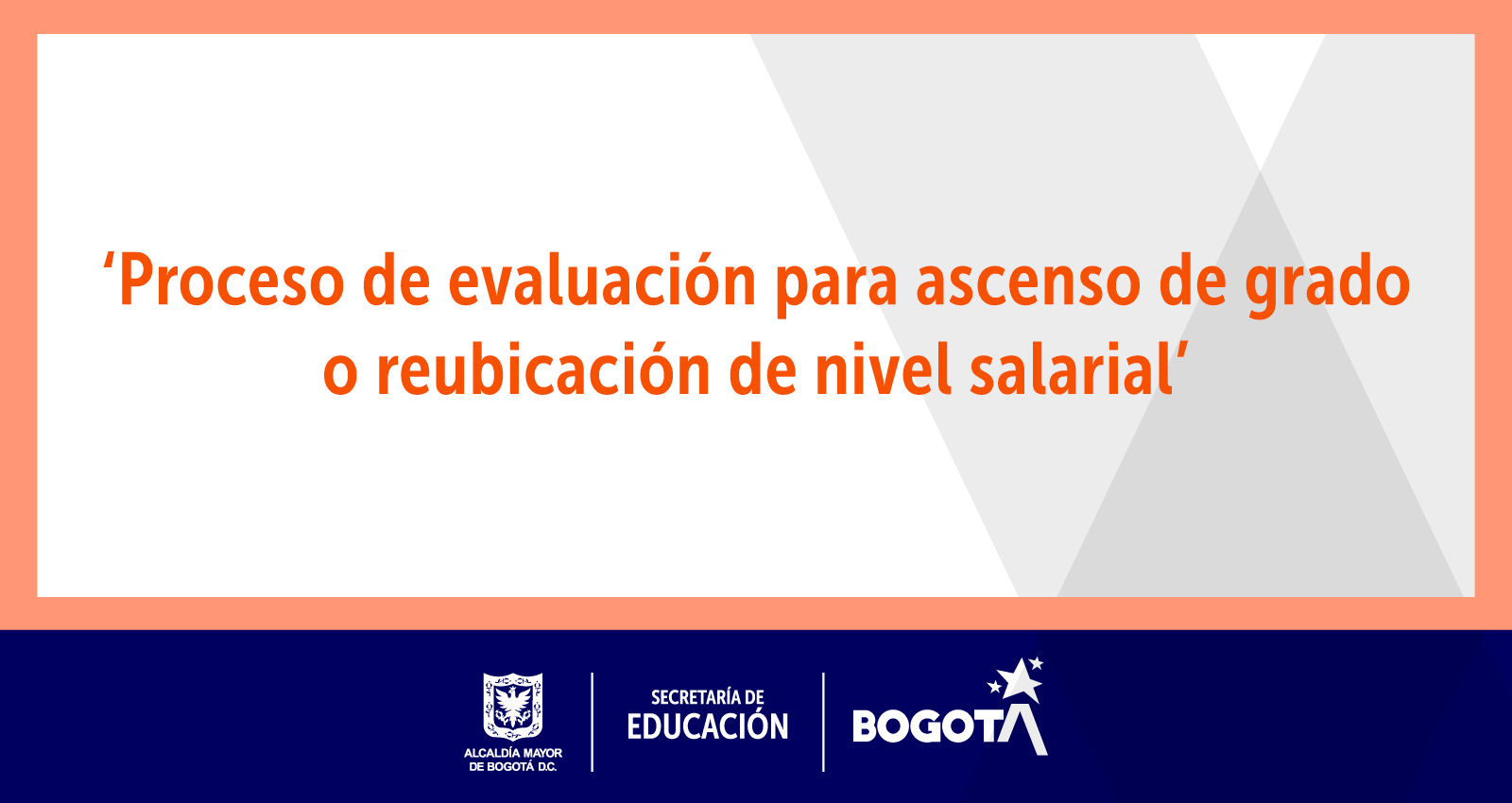 ‘Proceso de evaluación para ascenso de grado o reubicación de nivel salarial’

ALCALDÍA MAYOR DE BOGOTÁ D.C.

SECRETARÍA DE EDUCACIÓN

BOGOTÁ